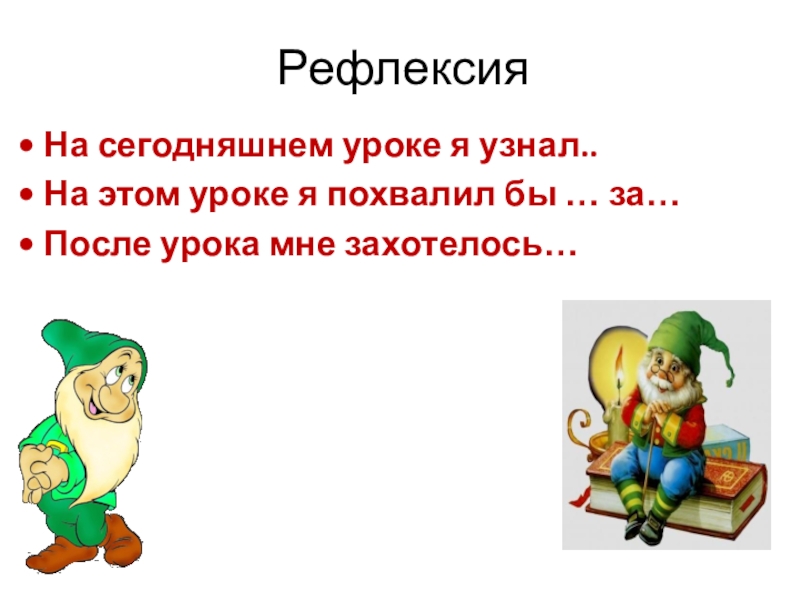 Рефлексия

• На сегодняшнем уроке я узнал..
• На этом уроке я похвалил бы … за…
• После урока мне захотелось…